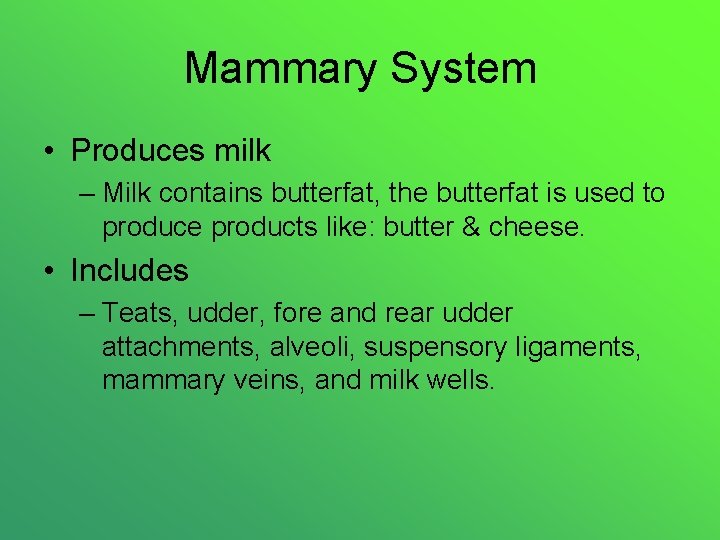 Mammary System

• Produces milk

– Milk contains butterfat, the butterfat is used to produce products like: butter & cheese.

• Includes

– Teats, udder, fore and rear udder attachments, alveoli, suspensory ligaments, mammary veins, and milk wells.